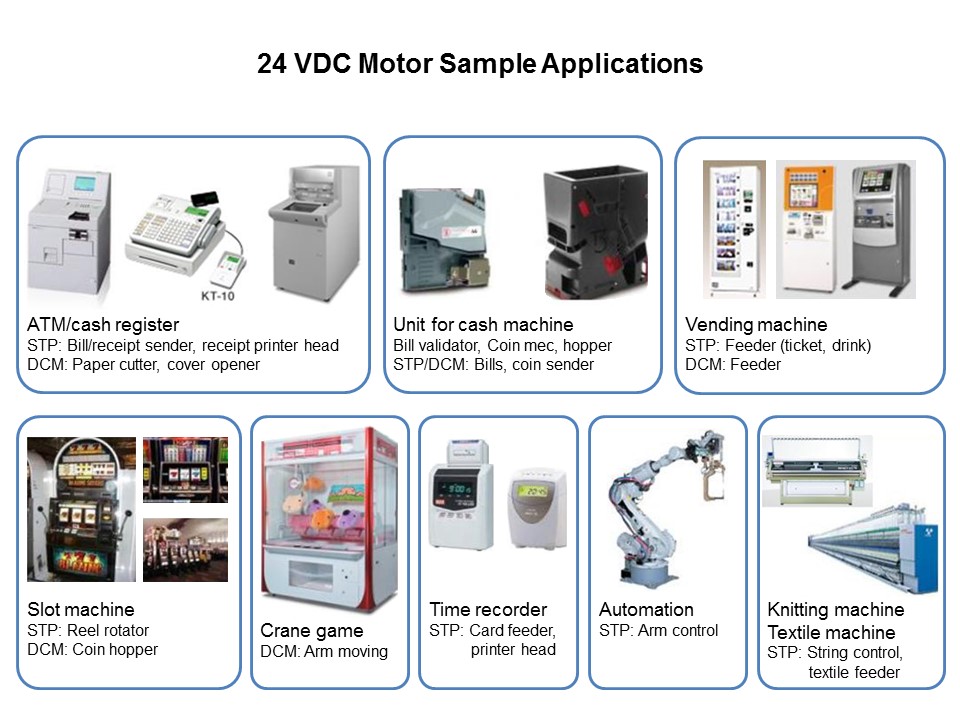 24 VDC Motor Sample Applications

KT-10

ATM/cash register
STP: Bill/receipt sender, receipt printer head
DCM: Paper cutter, cover opener

Unit for cash machine
Bill validator, Coin mec, hopper
STP/DCM: Bills, coin sender

Vending machine
STP: Feeder (ticket, drink)
DCM: Feeder

Slot machine
STP: Reel rotator
DCM: Coin hopper

Crane game
DCM: Arm moving

Time recorder
STP: Card feeder, printer head

Automation
STP: Arm control

Knitting machine
Textile machine
STP: String control, textile feeder